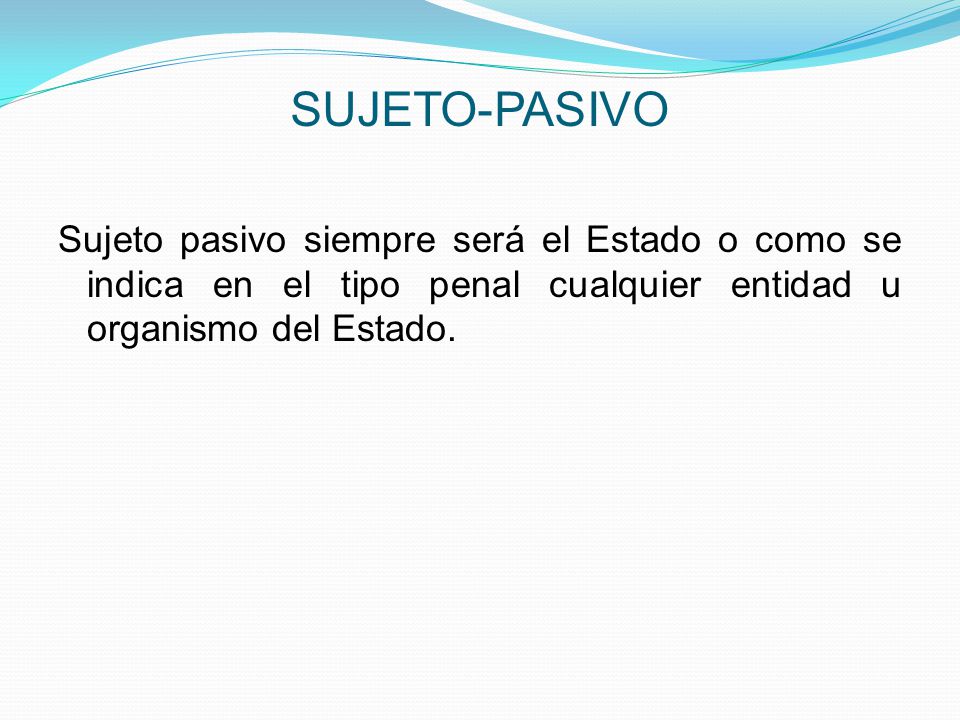 SUJETO-PASIVO

Sujeto pasivo siempre será el Estado o como se indica en el tipo penal cualquier entidad u organismo del Estado.